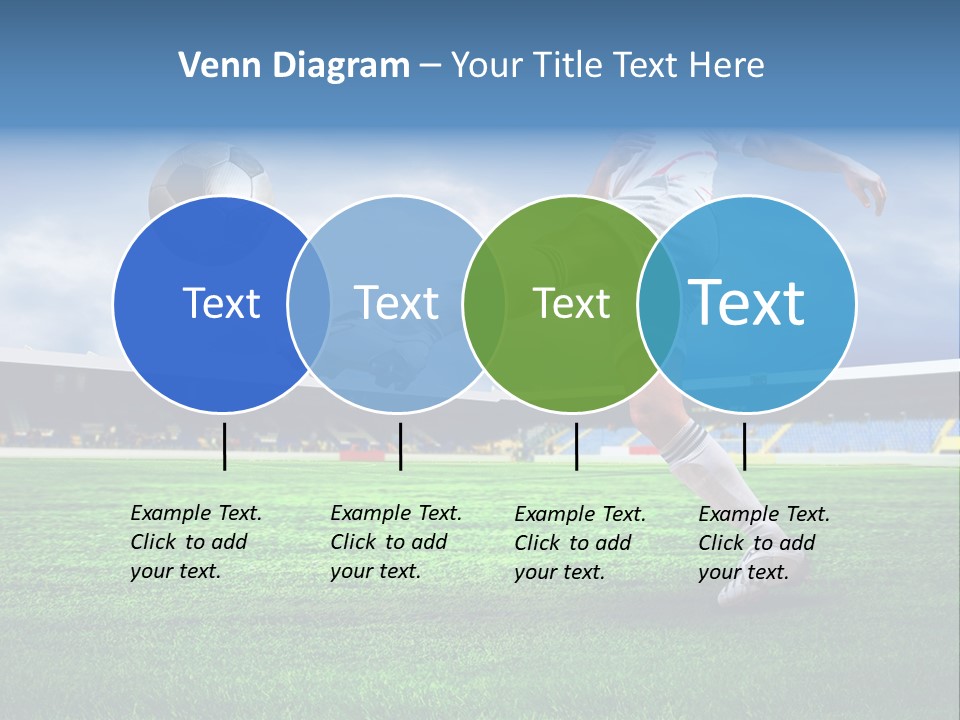 Venn Diagram – Your Title Text Here

Text

Text

Text

Text

Example Text. Click to add your text.

Example Text. Click to add your text.

Example Text. Click to add your text.

Example Text. Click to add your text.